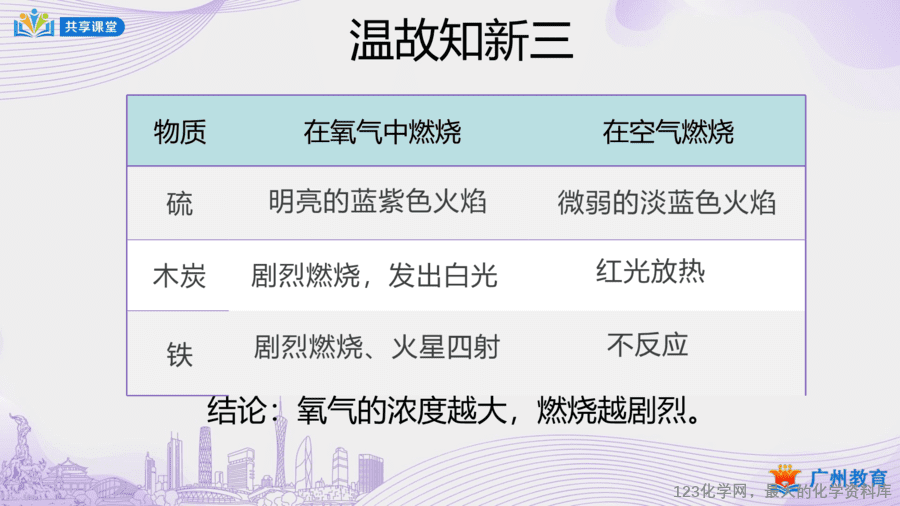 共享课堂

温故知新三

| 物质 | 在氧气中燃烧 | 在空气燃烧 |
|---|---|---|
| 硫 | 明亮的蓝紫色火焰 | 微弱的淡蓝色火焰 |
| 木炭 | 剧烈燃烧，发出白光 | 红光放热 |
| 铁 | 剧烈燃烧、火星四射 | 不反应 |

结论：氧气的浓度越大，燃烧越剧烈。

广州教育

123化学网，最大的化学资料库